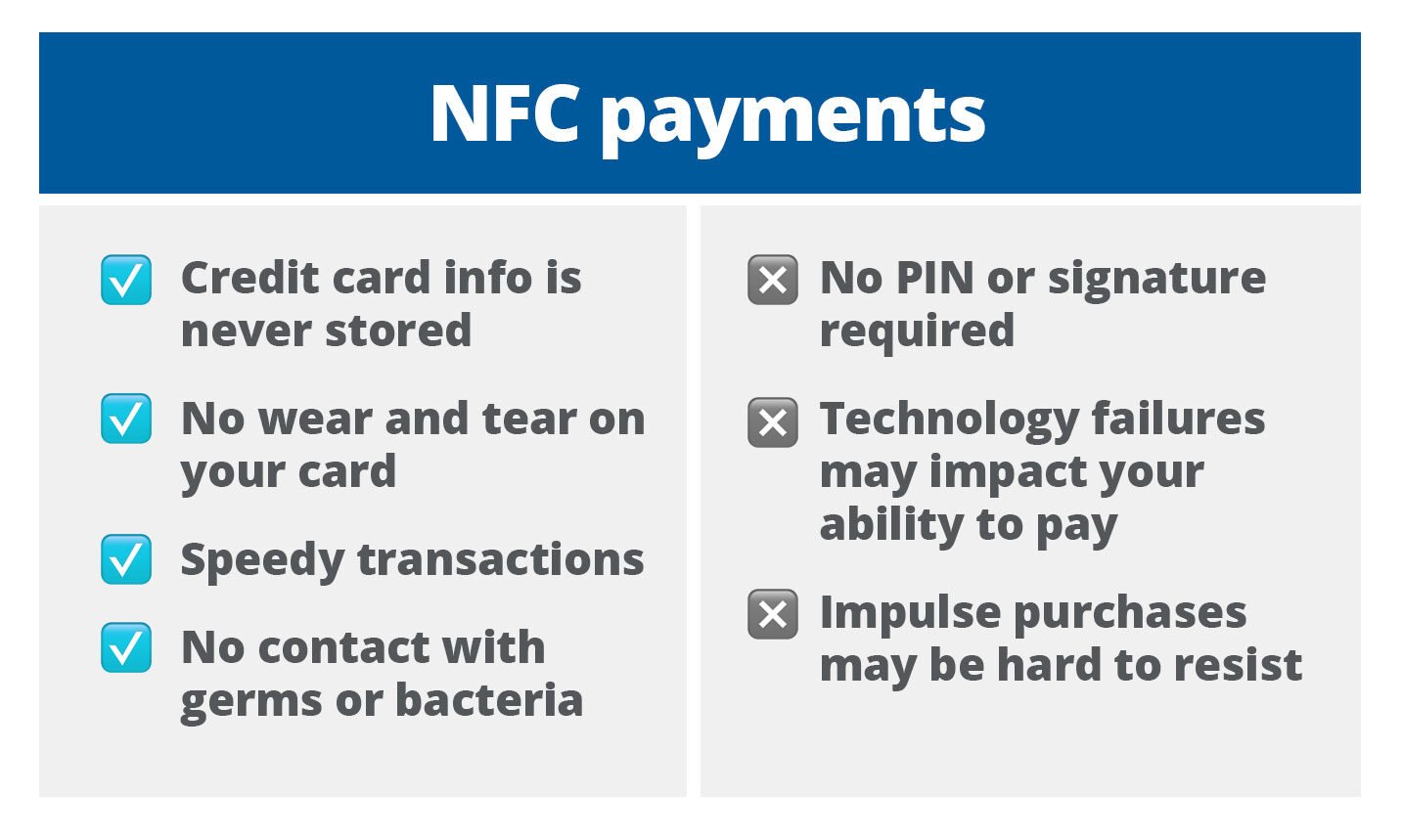 NFC payments

Credit card info is never stored

No wear and tear on your card

Speedy transactions

No contact with germs or bacteria

No PIN or signature required

Technology failures may impact your ability to pay

Impulse purchases may be hard to resist